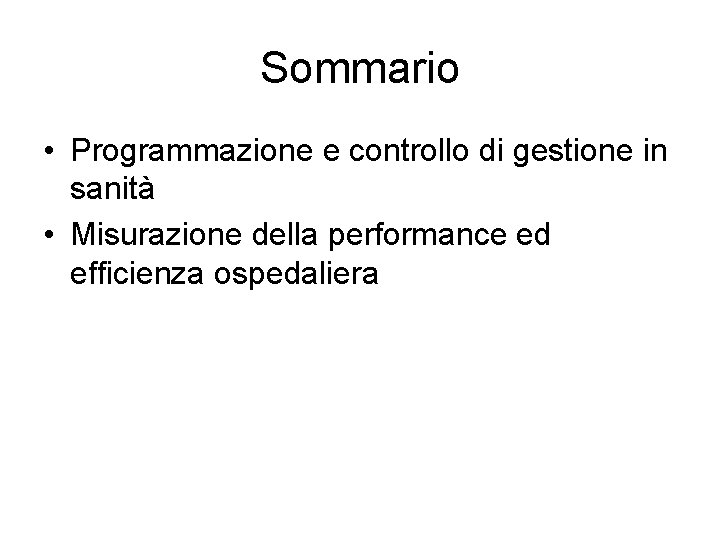 Sommario

• Programmazione e controllo di gestione in sanità
• Misurazione della performance ed efficienza ospedaliera